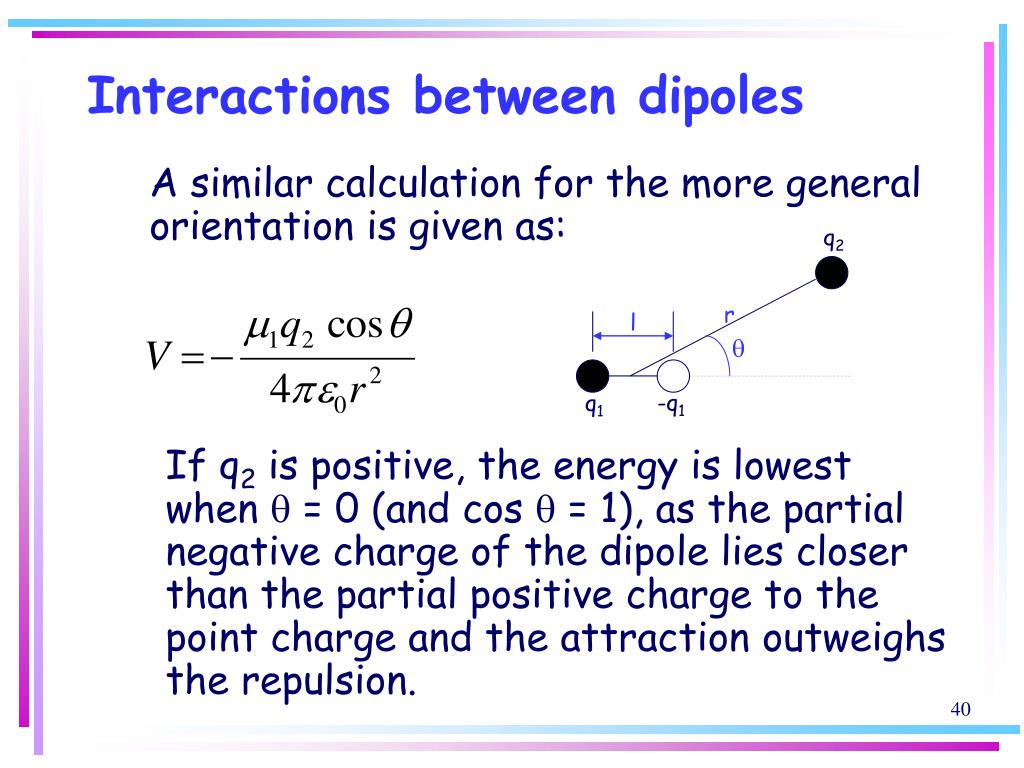 Interactions between dipoles

A similar calculation for the more general orientation is given as:

$V = -\frac{\mu_1 q_2 \cos\theta}{4\pi\varepsilon_0 r^2}$

$q_2$

l

r

$\theta$

$q_1$

$-q_1$

If $q_2$ is positive, the energy is lowest when $\theta$ = 0 (and cos $\theta$ = 1), as the partial negative charge of the dipole lies closer than the partial positive charge to the point charge and the attraction outweighs the repulsion.

40